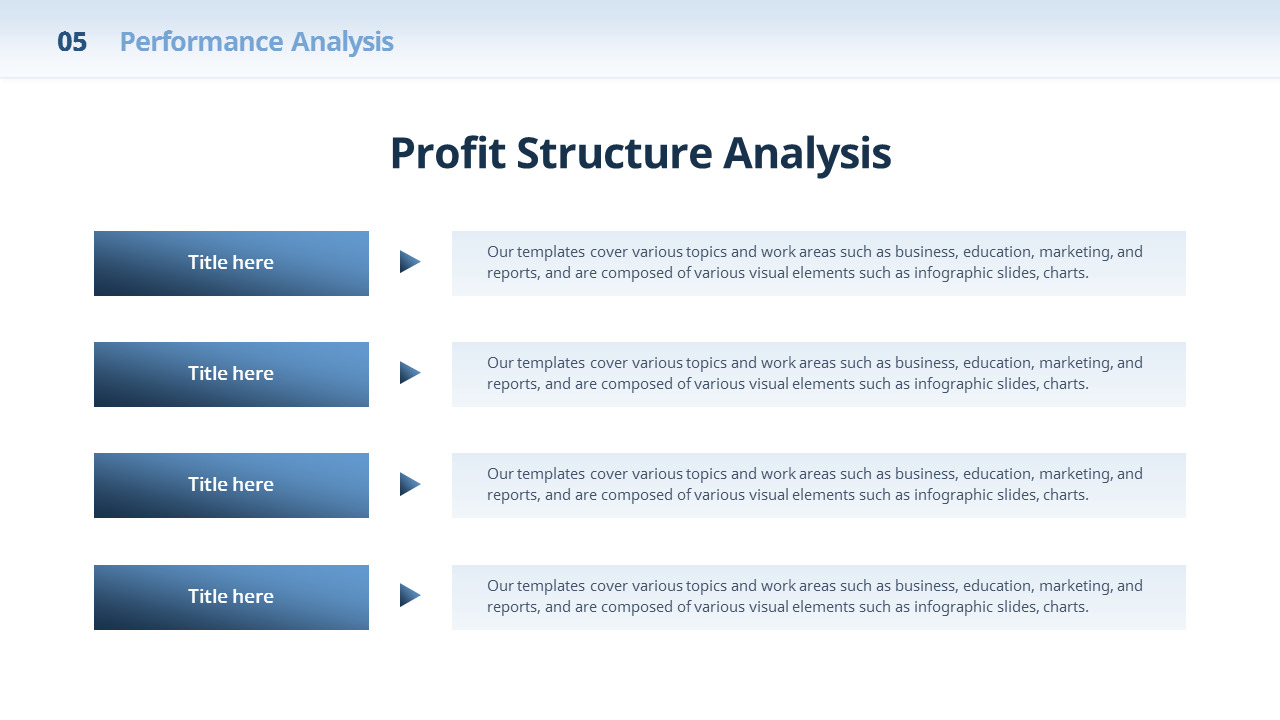 05 Performance Analysis

Profit Structure Analysis

Title here

Our templates cover various topics and work areas such as business, education, marketing, and reports, and are composed of various visual elements such as infographic slides, charts.

Title here

Our templates cover various topics and work areas such as business, education, marketing, and reports, and are composed of various visual elements such as infographic slides, charts.

Title here

Our templates cover various topics and work areas such as business, education, marketing, and reports, and are composed of various visual elements such as infographic slides, charts.

Title here

Our templates cover various topics and work areas such as business, education, marketing, and reports, and are composed of various visual elements such as infographic slides, charts.